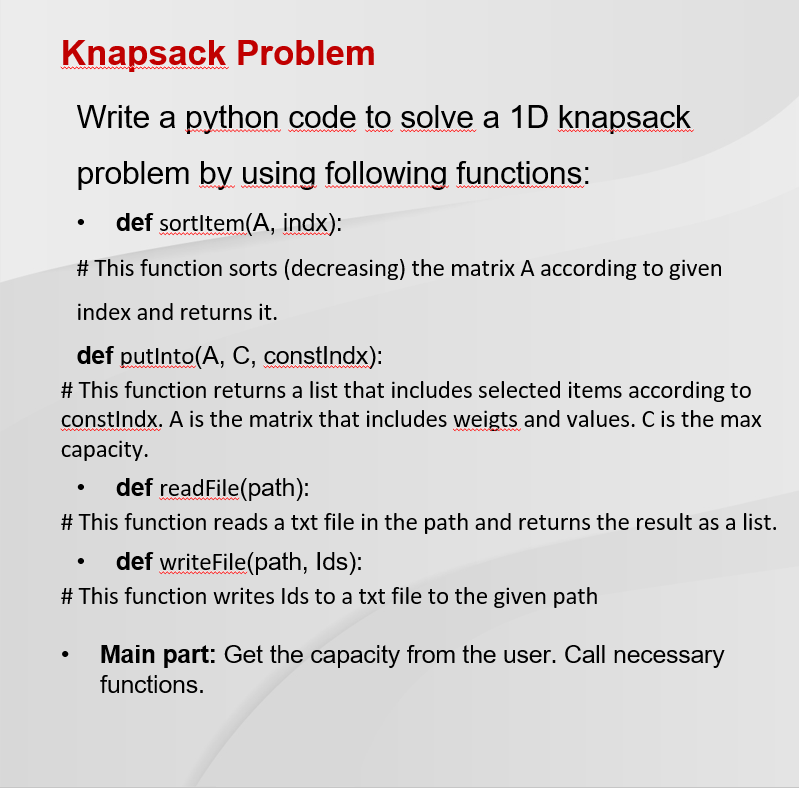 Knapsack Problem

Write a python code to solve a 1D knapsack problem by using following functions:

• def sortItem(A, indx):

# This function sorts (decreasing) the matrix A according to given index and returns it.

def putInto(A, C, constIndx):

# This function returns a list that includes selected items according to constIndx. A is the matrix that includes weigts and values. C is the max capacity.

• def readFile(path):

# This function reads a txt file in the path and returns the result as a list.

• def writeFile(path, Ids):

# This function writes Ids to a txt file to the given path

• Main part: Get the capacity from the user. Call necessary functions.